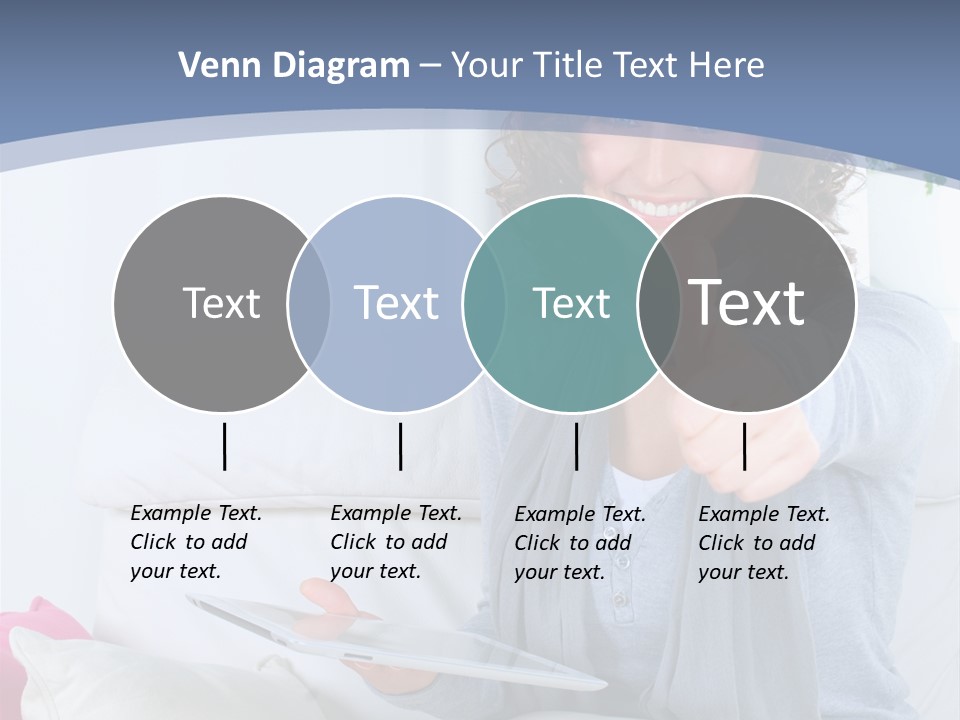 Venn Diagram – Your Title Text Here

Text

Text

Text

Text

Example Text. Click to add your text.

Example Text. Click to add your text.

Example Text. Click to add your text.

Example Text. Click to add your text.